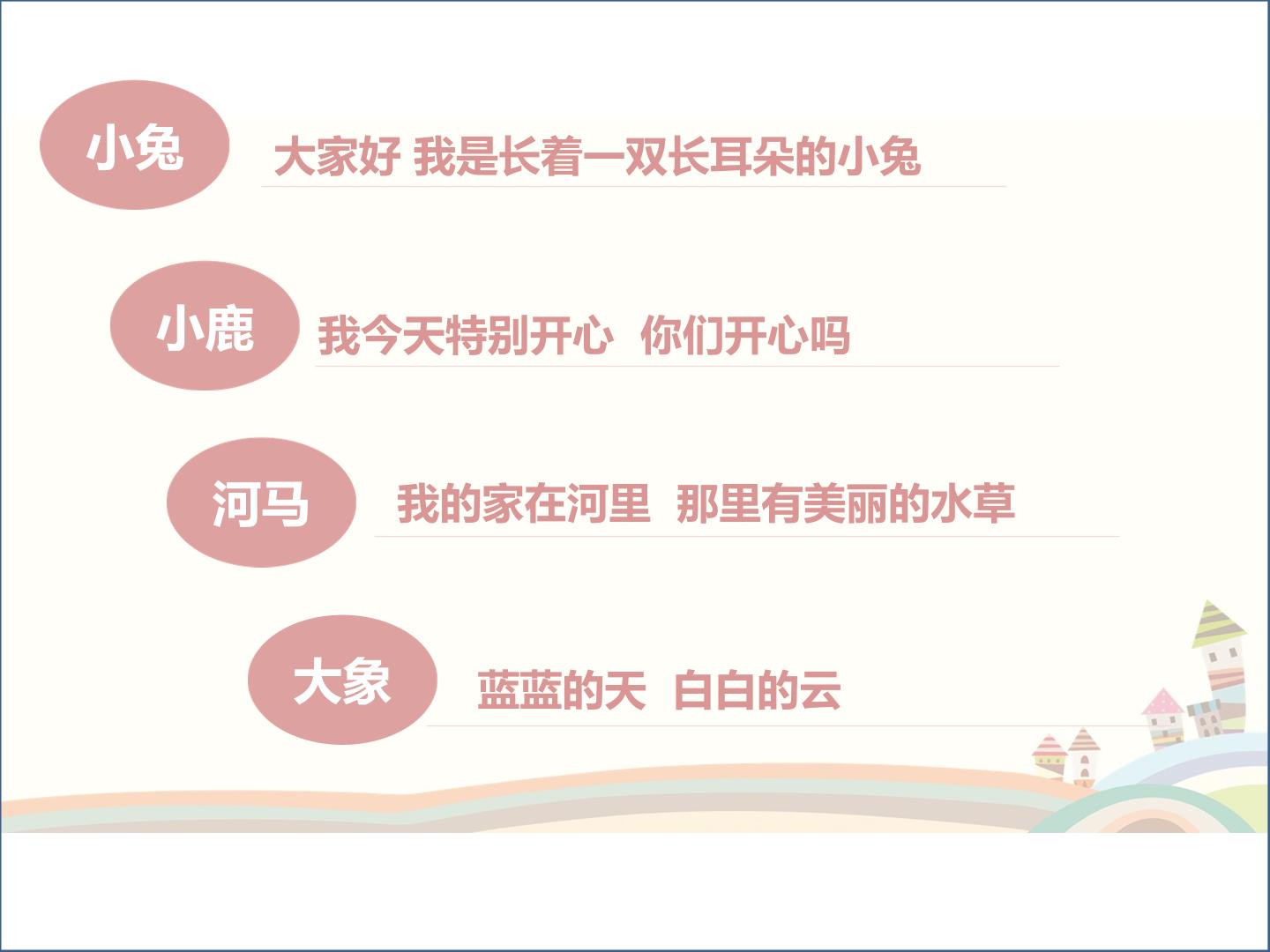 小兔

大家好 我是长着一双长耳朵的小兔

小鹿

我今天特别开心 你们开心吗

河马

我的家在河里 那里有美丽的水草

大象

蓝蓝的天 白白的云